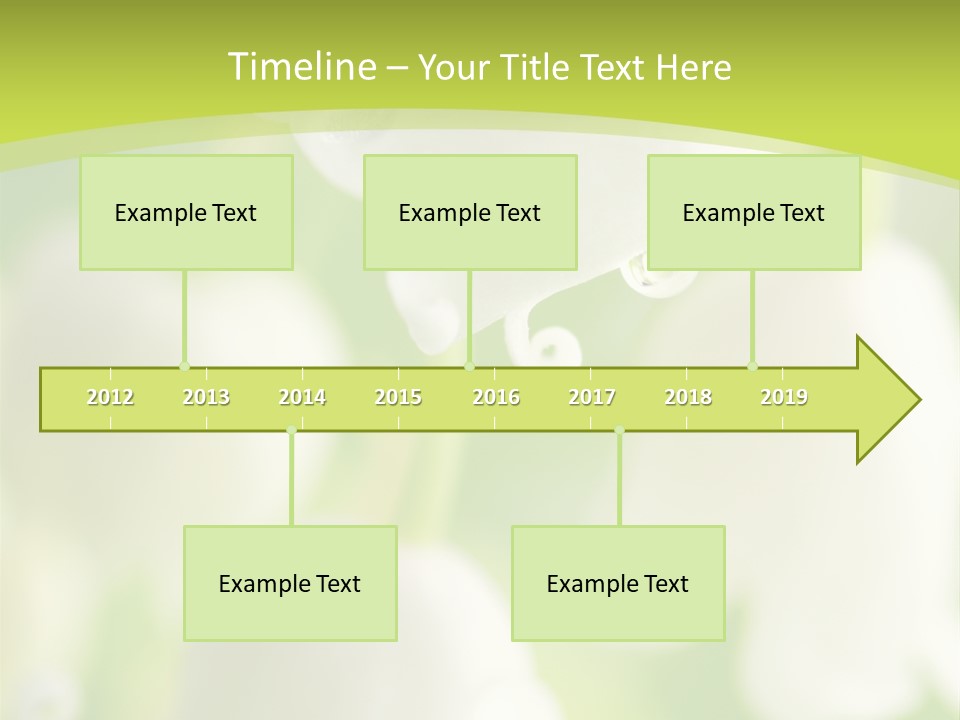 Timeline – Your Title Text Here

Example Text

Example Text

Example Text

2012 2013 2014 2015 2016 2017 2018 2019

Example Text

Example Text